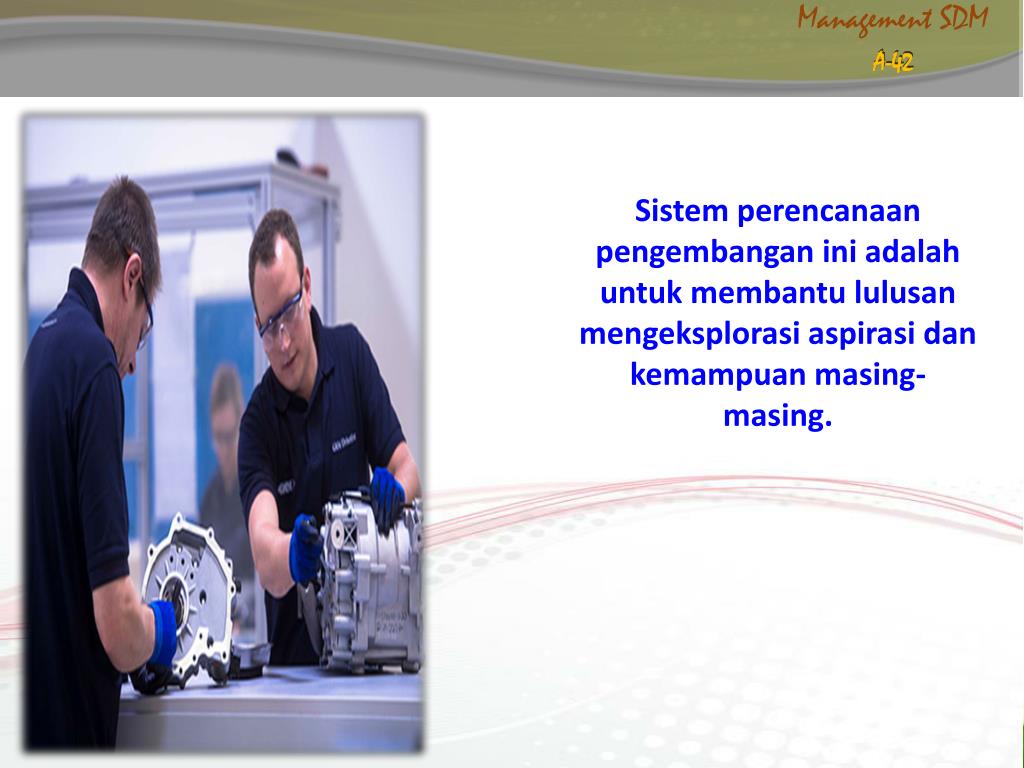 Management SDM
A-42

Sistem perencanaan pengembangan ini adalah untuk membantu lulusan mengeksplorasi aspirasi dan kemampuan masing-masing.